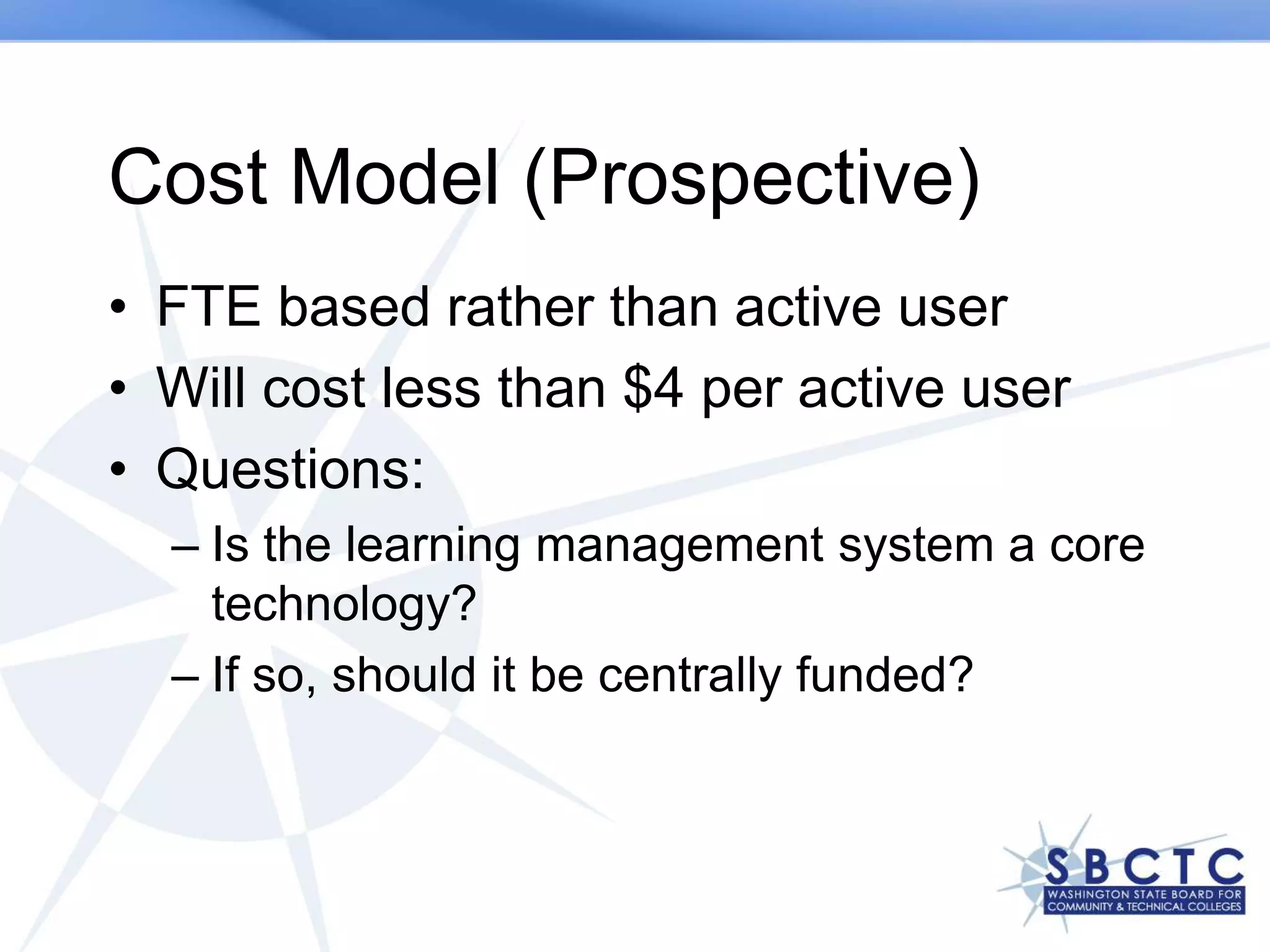 Cost Model (Prospective)

• FTE based rather than active user
• Will cost less than \$4 per active user
• Questions:
– Is the learning management system a core technology?
– If so, should it be centrally funded?

SBCTC
WASHINGTON STATE BOARD FOR COMMUNITY & TECHNICAL COLLEGES